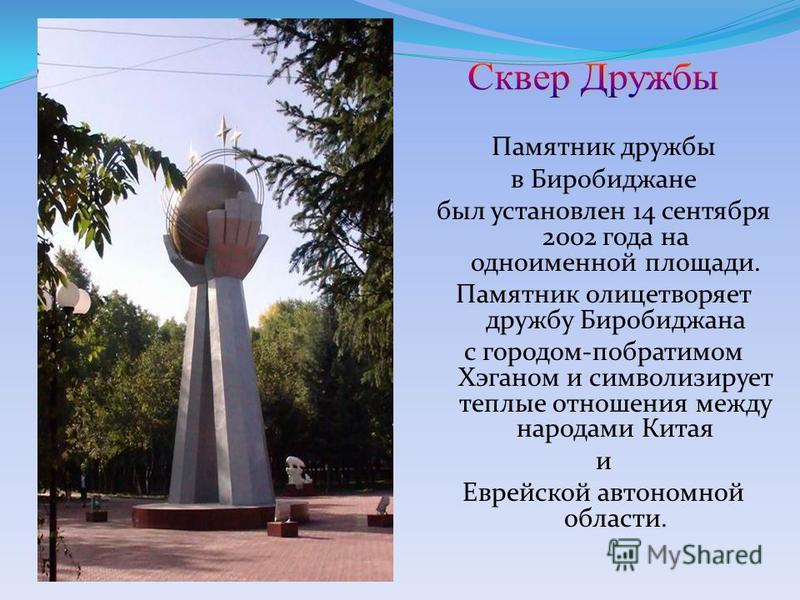 Сквер Дружбы

Памятник дружбы в Биробиджане был установлен 14 сентября 2002 года на одноименной площади. Памятник олицетворяет дружбу Биробиджана с городом-побратимом Хэганом и символизирует теплые отношения между народами Китая и Еврейской автономной области.

MyShared